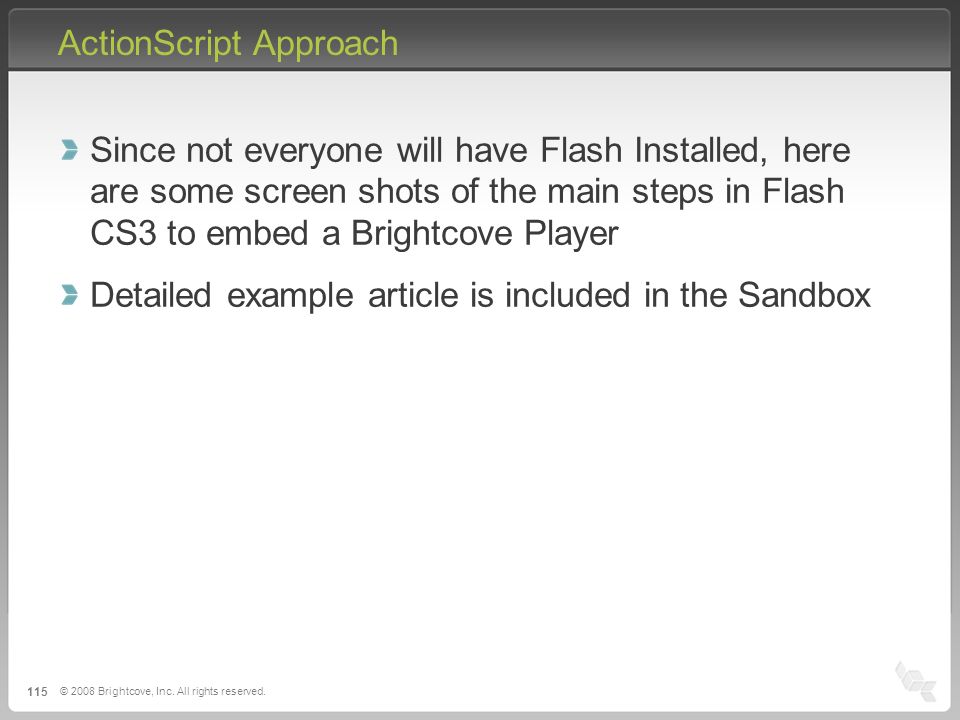 ActionScript Approach

Since not everyone will have Flash Installed, here are some screen shots of the main steps in Flash CS3 to embed a Brightcove Player

Detailed example article is included in the Sandbox

115 © 2008 Brightcove, Inc. All rights reserved.